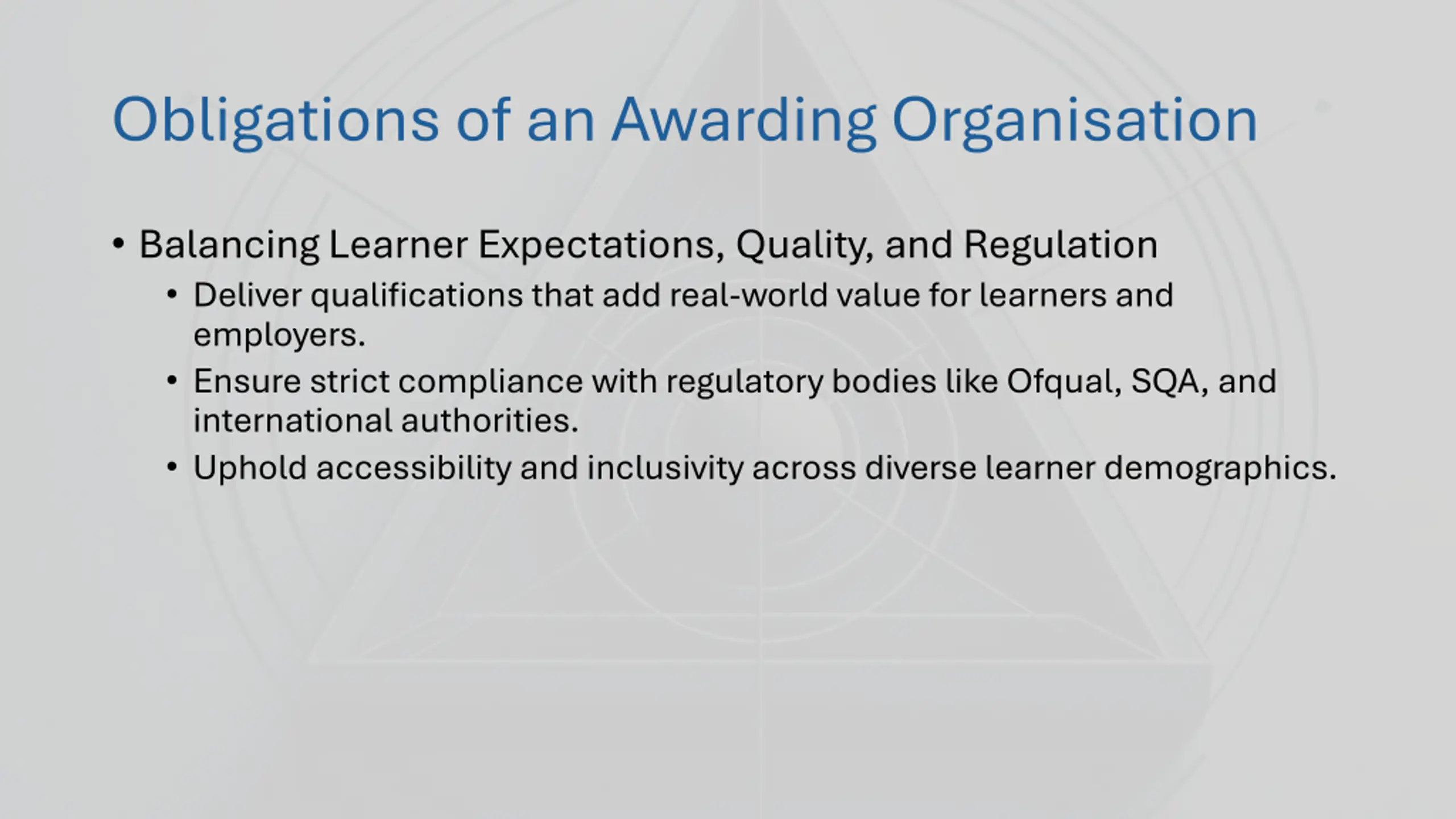 Obligations of an Awarding Organisation

• Balancing Learner Expectations, Quality, and Regulation
  • Deliver qualifications that add real-world value for learners and employers.
  • Ensure strict compliance with regulatory bodies like Ofqual, SQA, and international authorities.
  • Uphold accessibility and inclusivity across diverse learner demographics.